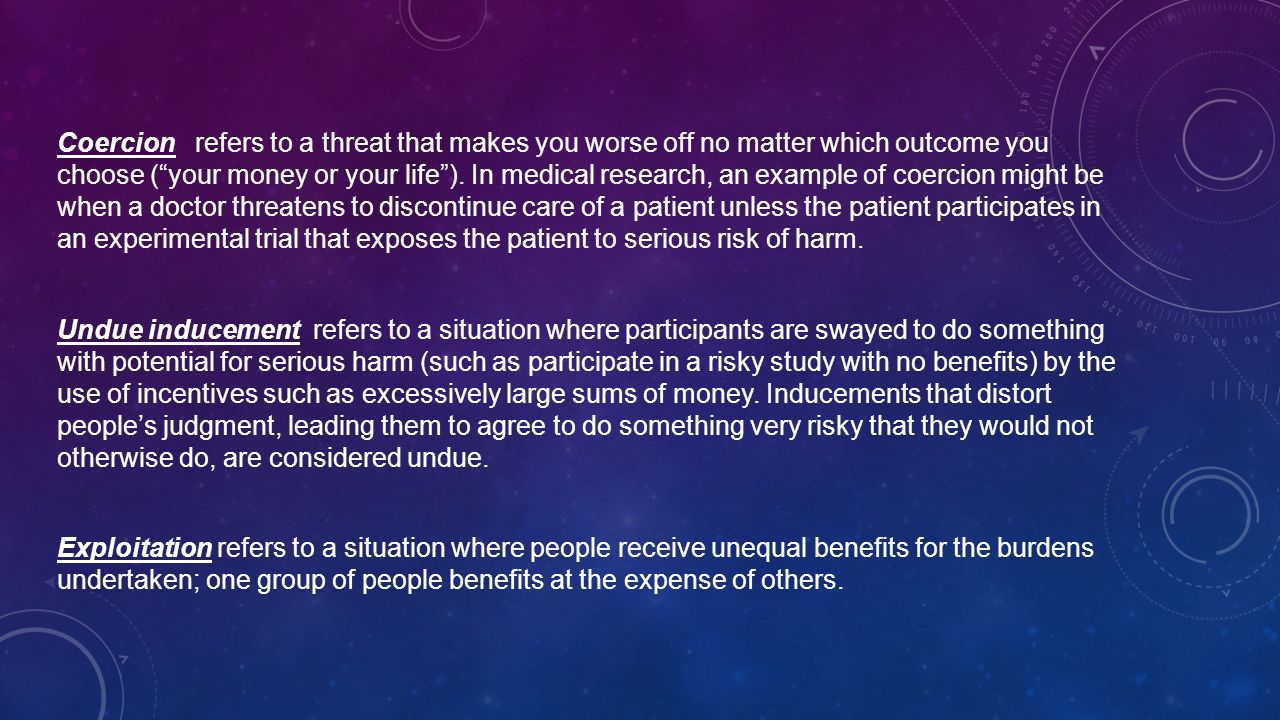 Coercion refers to a threat that makes you worse off no matter which outcome you choose (“your money or your life”). In medical research, an example of coercion might be when a doctor threatens to discontinue care of a patient unless the patient participates in an experimental trial that exposes the patient to serious risk of harm.

Undue inducement refers to a situation where participants are swayed to do something with potential for serious harm (such as participate in a risky study with no benefits) by the use of incentives such as excessively large sums of money. Inducements that distort people’s judgment, leading them to agree to do something very risky that they would not otherwise do, are considered undue.

Exploitation refers to a situation where people receive unequal benefits for the burdens undertaken; one group of people benefits at the expense of others.